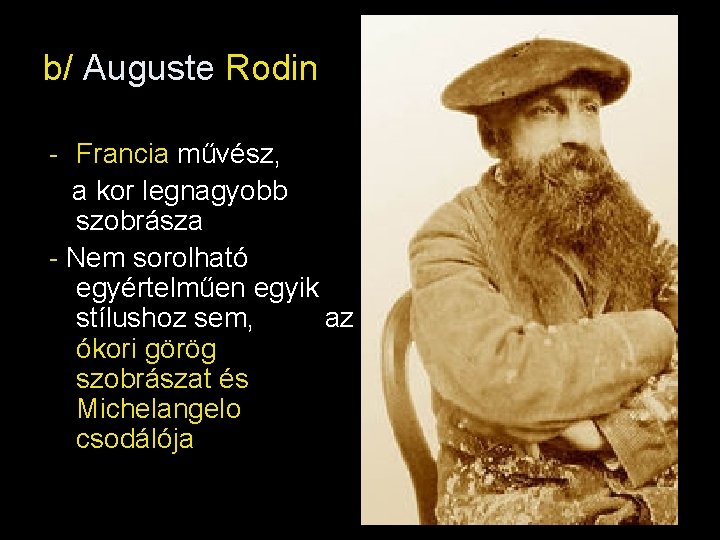 b/ Auguste Rodin

- Francia művész, a kor legnagyobb szobrásza

- Nem sorolható egyértelműen egyik stílushoz sem, az ókori görög szobrászat és Michelangelo csodálója